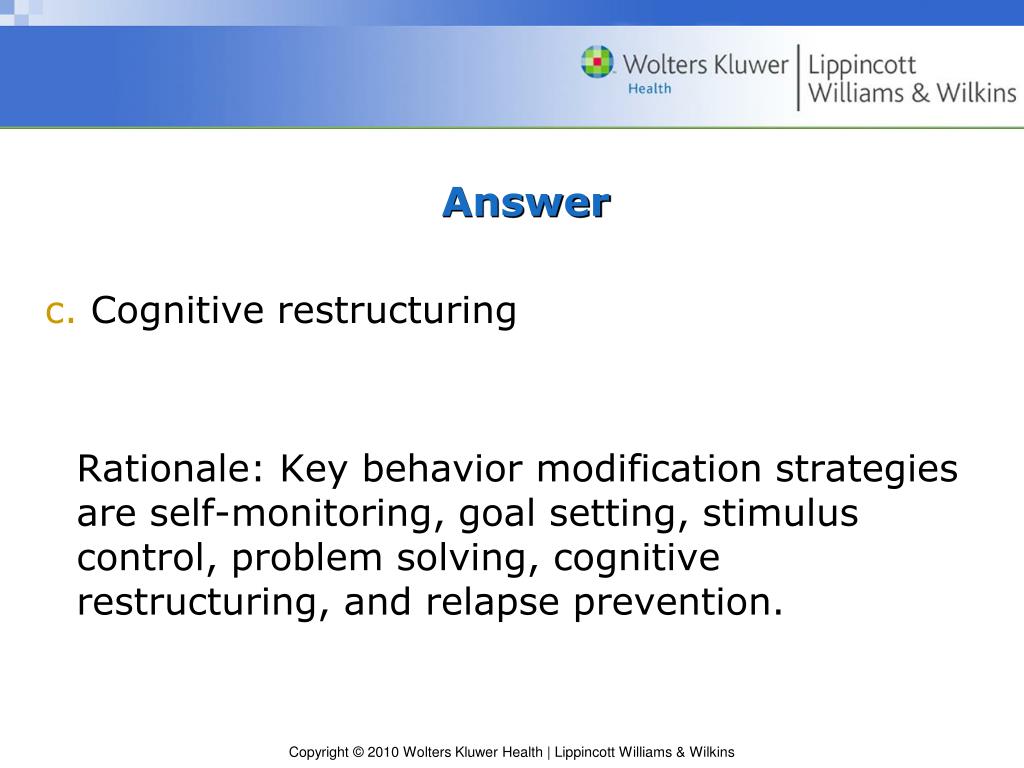 Wolters Kluwer Health | Lippincott Williams & Wilkins

Answer

c. Cognitive restructuring

Rationale: Key behavior modification strategies are self-monitoring, goal setting, stimulus control, problem solving, cognitive restructuring, and relapse prevention.

Copyright © 2010 Wolters Kluwer Health | Lippincott Williams & Wilkins